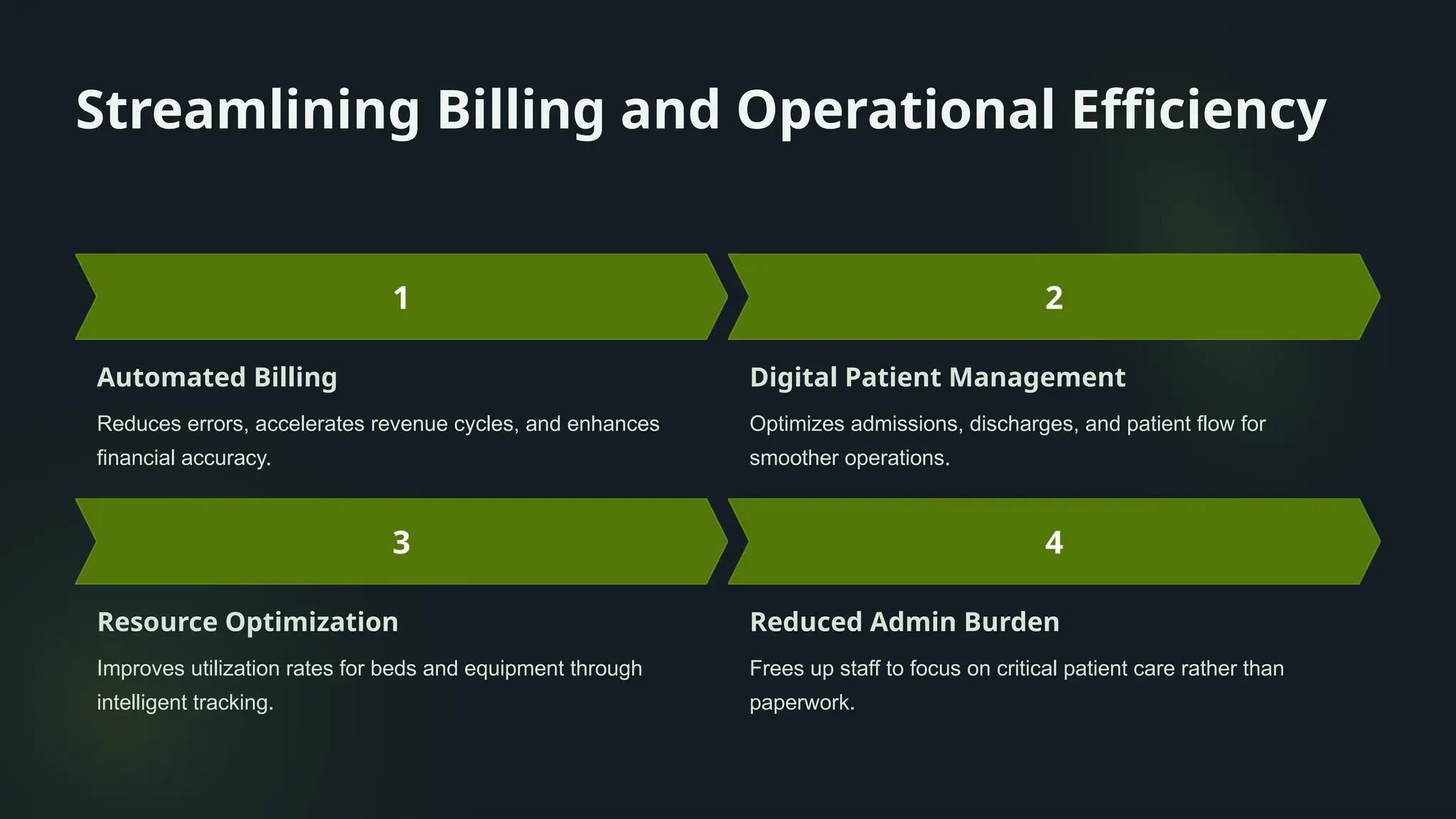 Streamlining Billing and Operational Efficiency

1

Automated Billing

Reduces errors, accelerates revenue cycles, and enhances financial accuracy.

2

Digital Patient Management

Optimizes admissions, discharges, and patient flow for smoother operations.

3

Resource Optimization

Improves utilization rates for beds and equipment through intelligent tracking.

4

Reduced Admin Burden

Frees up staff to focus on critical patient care rather than paperwork.